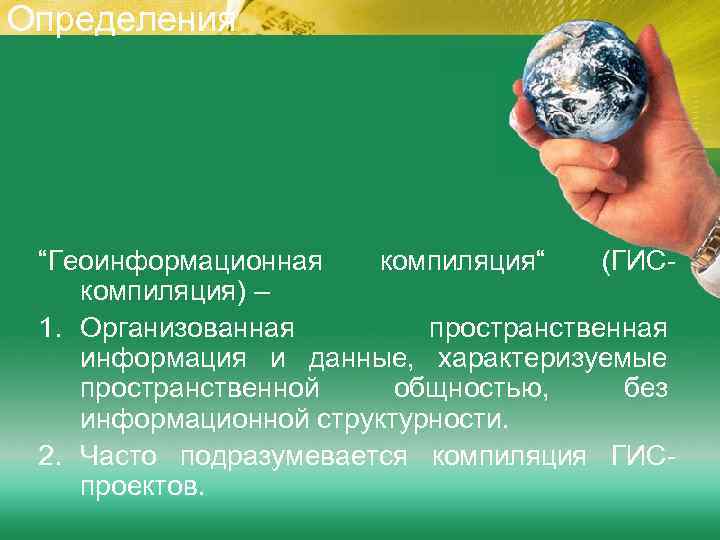 Определения

“Геоинформационная компиляция“ (ГИС-компиляция) –

1. Организованная пространственная информация и данные, характеризуемые пространственной общностью, без информационной структурности.
2. Часто подразумевается компиляция ГИС-проектов.